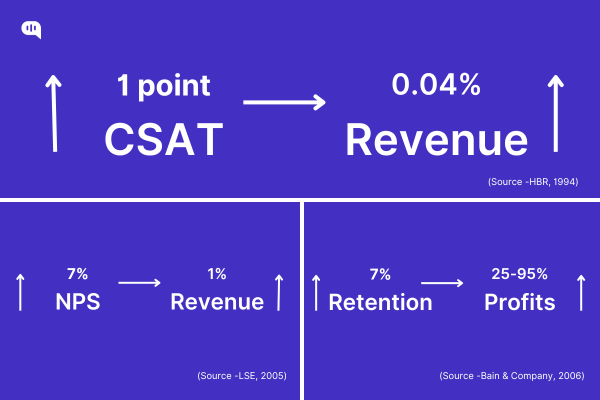 1 point
CSAT

0.04%
Revenue

(Source -HBR, 1994)

7%
NPS

1%
Revenue

(Source -LSE, 2005)

7%
Retention

25-95%
Profits

(Source -Bain & Company, 2006)